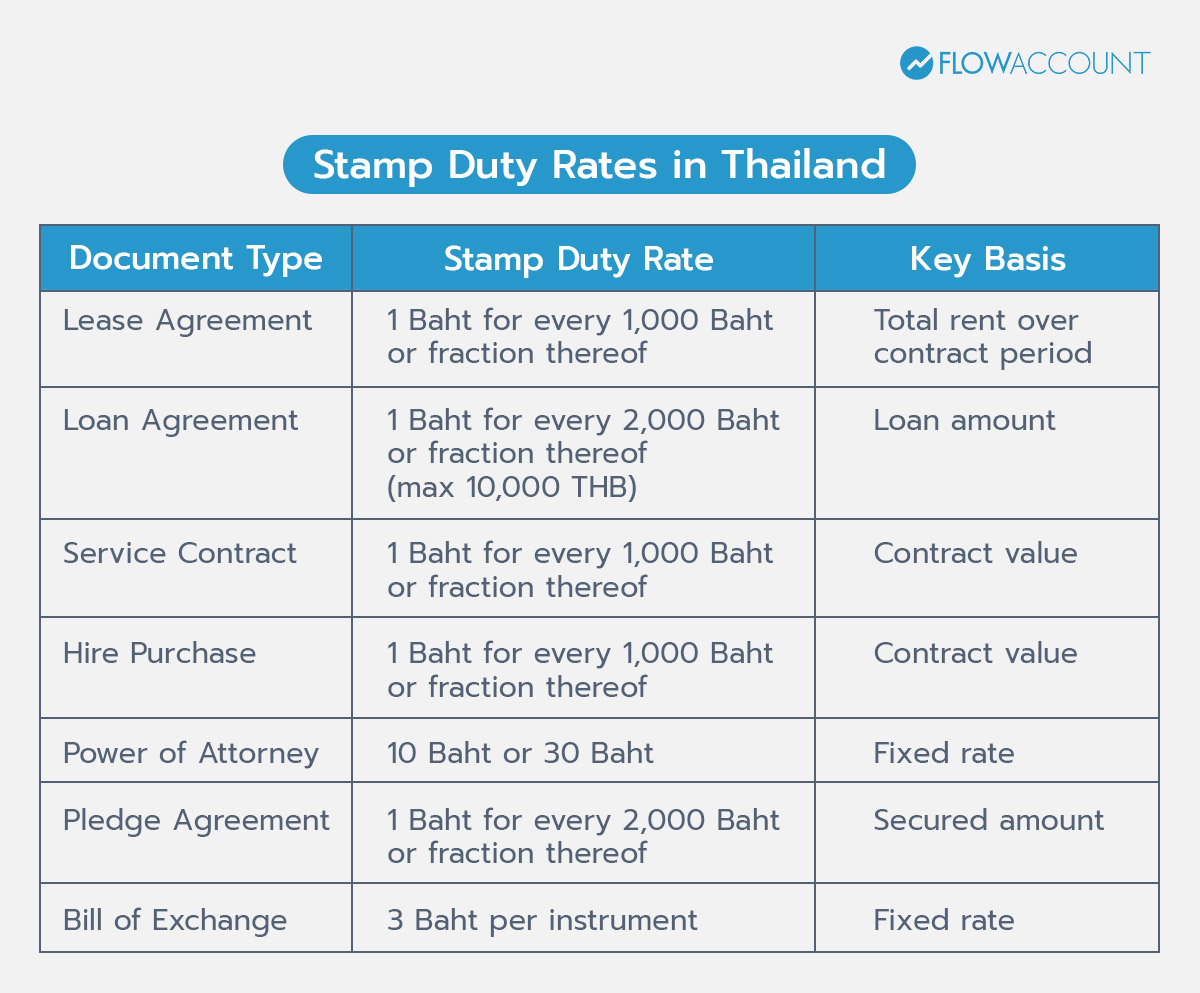 FLOWACCOUNT

Stamp Duty Rates in Thailand

| Document Type | Stamp Duty Rate | Key Basis |
|---|---|---|
| Lease Agreement | 1 Baht for every 1,000 Baht or fraction thereof | Total rent over contract period |
| Loan Agreement | 1 Baht for every 2,000 Baht or fraction thereof (max 10,000 THB) | Loan amount |
| Service Contract | 1 Baht for every 1,000 Baht or fraction thereof | Contract value |
| Hire Purchase | 1 Baht for every 1,000 Baht or fraction thereof | Contract value |
| Power of Attorney | 10 Baht or 30 Baht | Fixed rate |
| Pledge Agreement | 1 Baht for every 2,000 Baht or fraction thereof | Secured amount |
| Bill of Exchange | 3 Baht per instrument | Fixed rate |